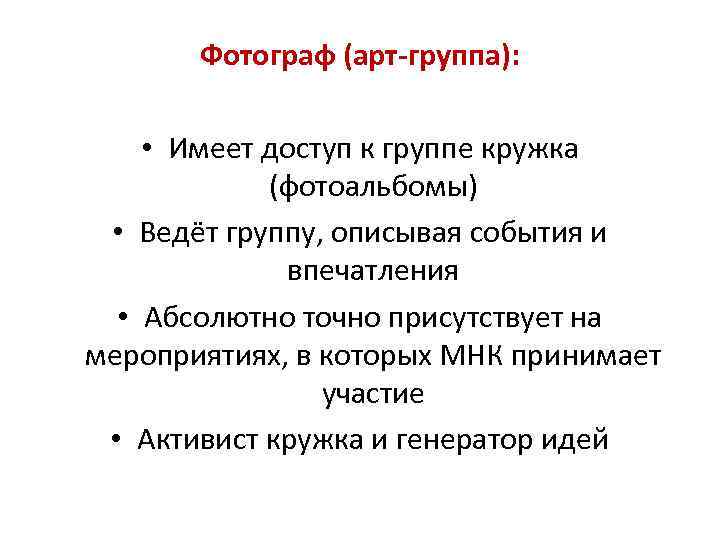 Фотограф (арт-группа):

• Имеет доступ к группе кружка (фотоальбомы)
• Ведёт группу, описывая события и впечатления
• Абсолютно точно присутствует на мероприятиях, в которых МНК принимает участие
• Активист кружка и генератор идей